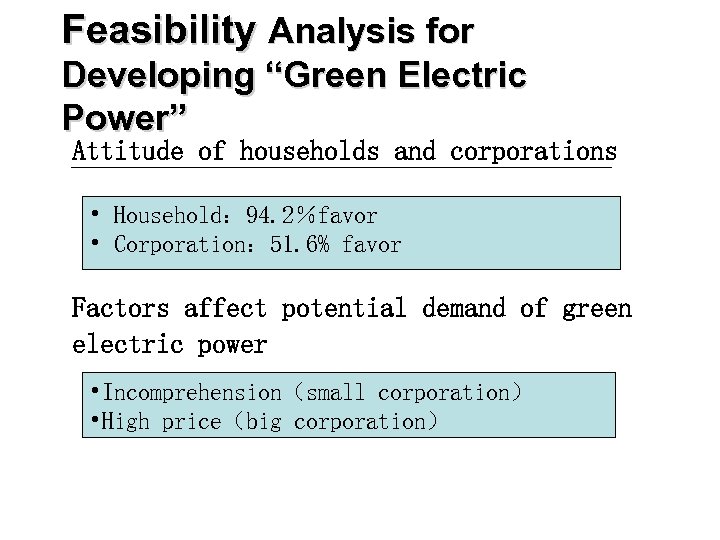 Feasibility Analysis for Developing “Green Electric Power”

Attitude of households and corporations

• Household: 94.2%favor
• Corporation: 51.6% favor

Factors affect potential demand of green electric power

•Incomprehension (small corporation)
•High price (big corporation)